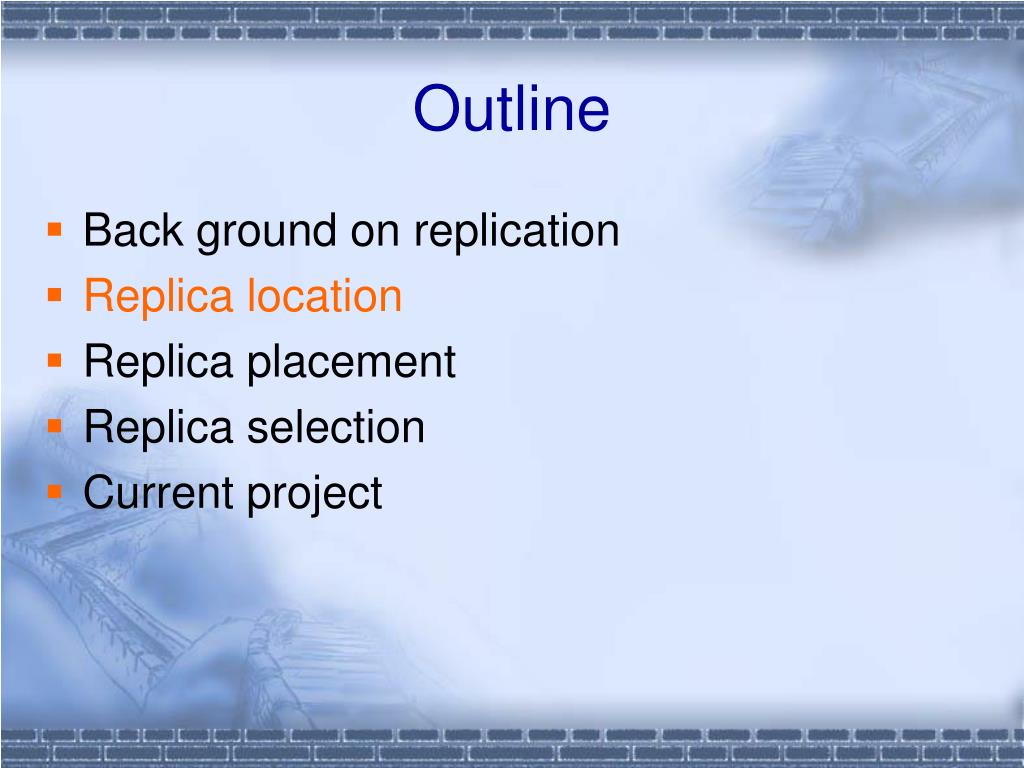 Outline

- Back ground on replication
- Replica location
- Replica placement
- Replica selection
- Current project